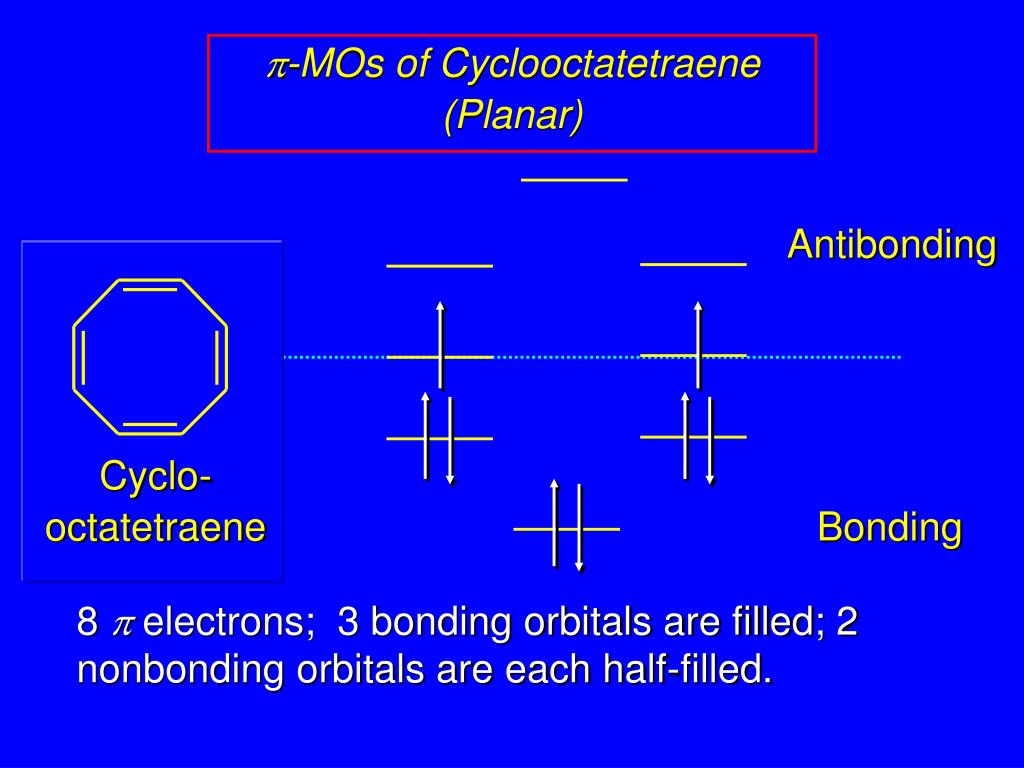 $\pi$-MOs of Cyclooctatetraene (Planar)

Antibonding

Cyclo-octatetraene

Bonding

8 $\pi$ electrons; 3 bonding orbitals are filled; 2 nonbonding orbitals are each half-filled.